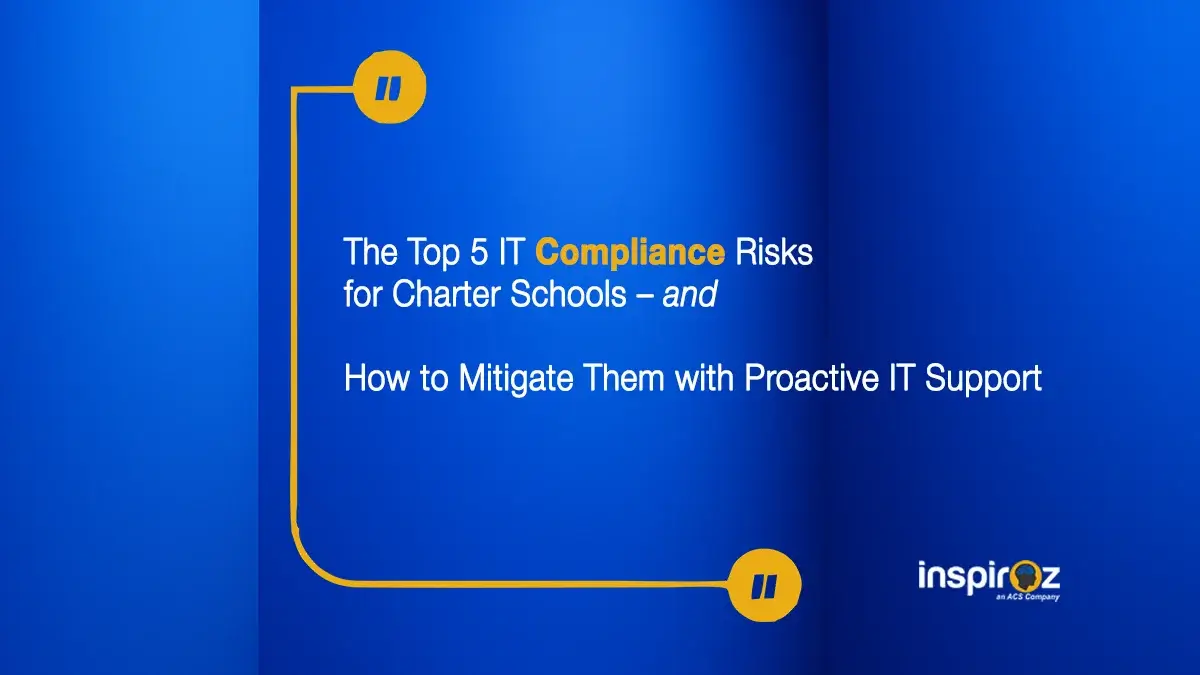 "

The Top 5 IT Compliance Risks for Charter Schools – and

How to Mitigate Them with Proactive IT Support

"

inspiroz
an ACS Company